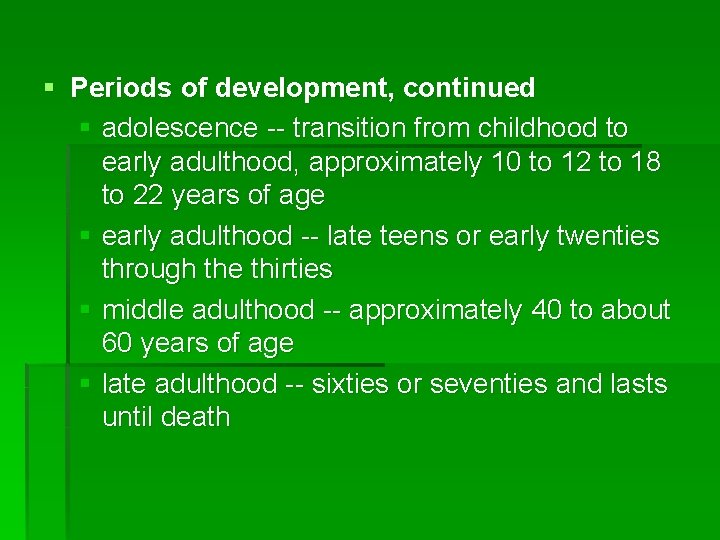 Periods of development, continued

adolescence -- transition from childhood to early adulthood, approximately 10 to 12 to 18 to 22 years of age

early adulthood -- late teens or early twenties through the thirties

middle adulthood -- approximately 40 to about 60 years of age

late adulthood -- sixties or seventies and lasts until death